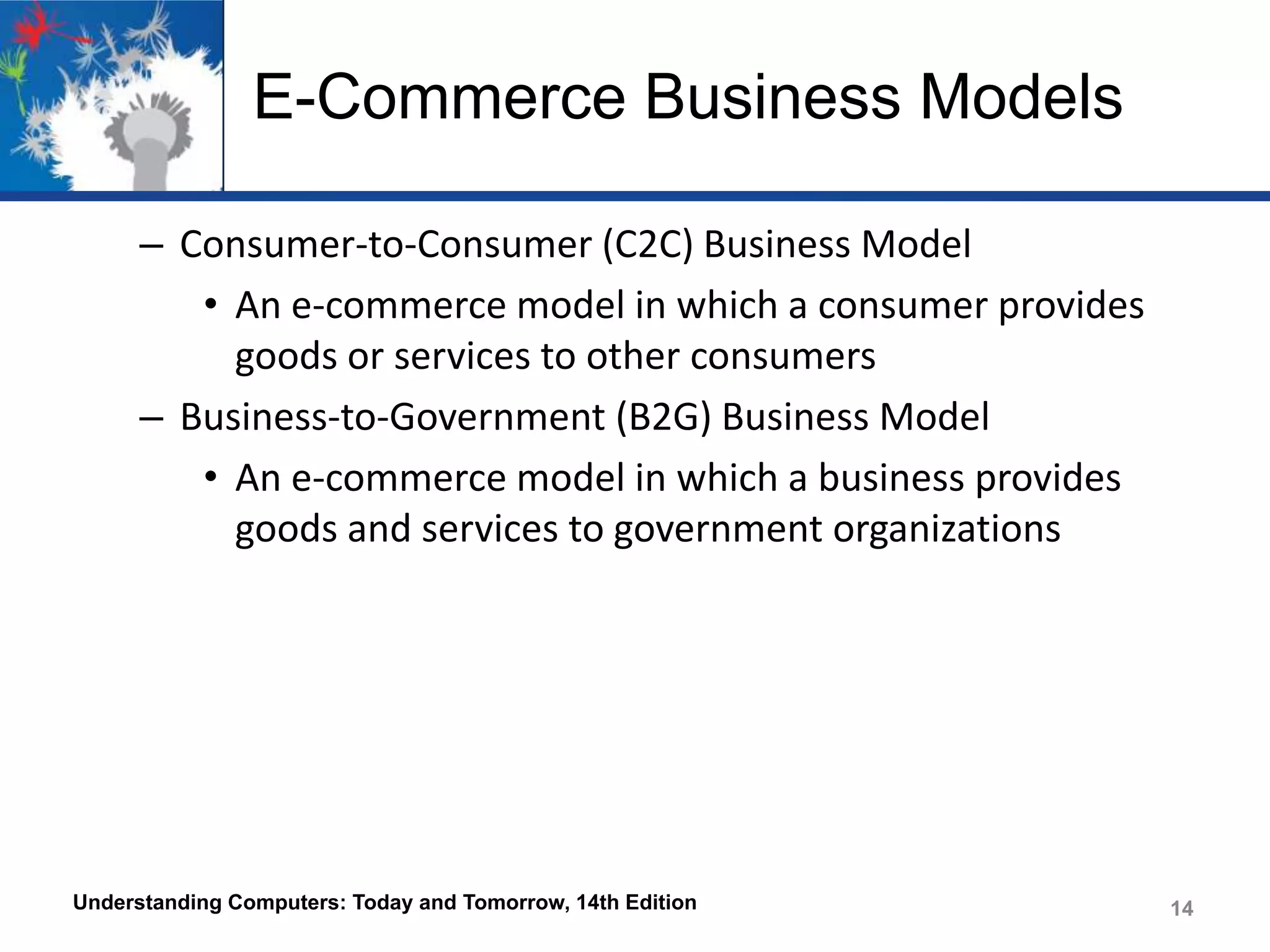 E-Commerce Business Models

– Consumer-to-Consumer (C2C) Business Model

• An e-commerce model in which a consumer provides goods or services to other consumers

– Business-to-Government (B2G) Business Model

• An e-commerce model in which a business provides goods and services to government organizations

Understanding Computers: Today and Tomorrow, 14th Edition

14